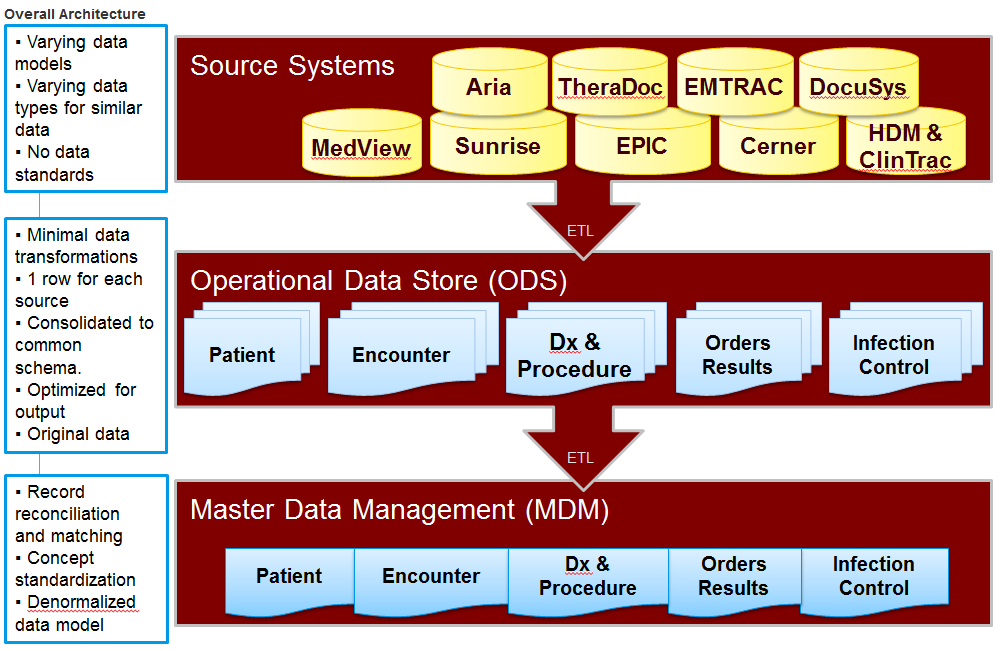 Overall Architecture

▪ Varying data models
▪ Varying data types for similar data
▪ No data standards

▪ Minimal data transformations
▪ 1 row for each source
▪ Consolidated to common schema.
▪ Optimized for output
▪ Original data

▪ Record reconciliation and matching
▪ Concept standardization
▪ Denormalized data model

Source Systems

Aria

TheraDoc

EMTRAC

DocuSys

MedView

Sunrise

EPIC

Cerner

HDM & ClinTrac

ETL

Operational Data Store (ODS)

Patient

Encounter

Dx & Procedure

Orders Results

Infection Control

ETL

Master Data Management (MDM)

Patient

Encounter

Dx & Procedure

Orders Results

Infection Control